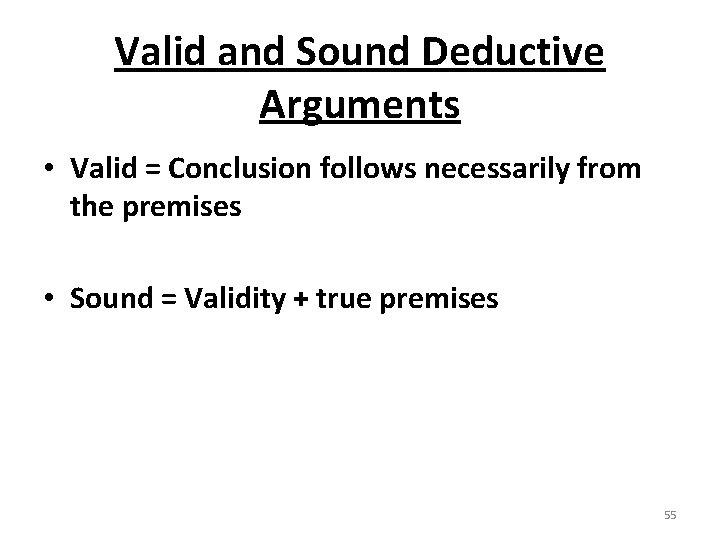 Valid and Sound Deductive Arguments

• Valid = Conclusion follows necessarily from the premises

• Sound = Validity + true premises

55